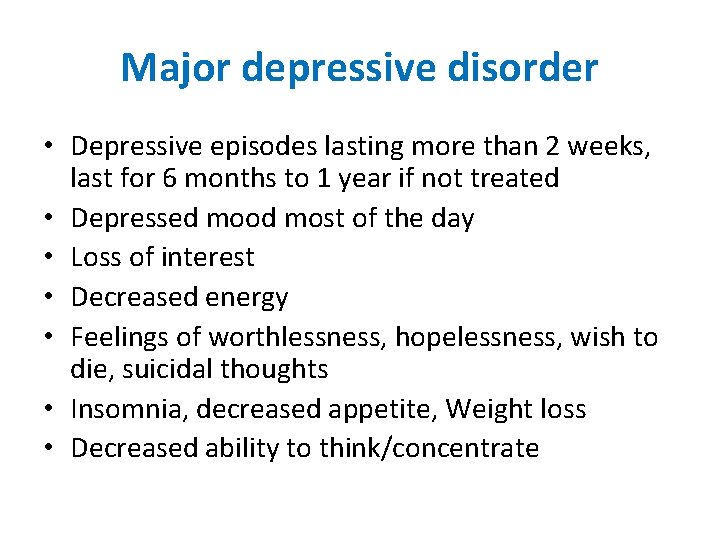 Major depressive disorder

• Depressive episodes lasting more than 2 weeks, last for 6 months to 1 year if not treated
• Depressed mood most of the day
• Loss of interest
• Decreased energy
• Feelings of worthlessness, hopelessness, wish to die, suicidal thoughts
• Insomnia, decreased appetite, Weight loss
• Decreased ability to think/concentrate